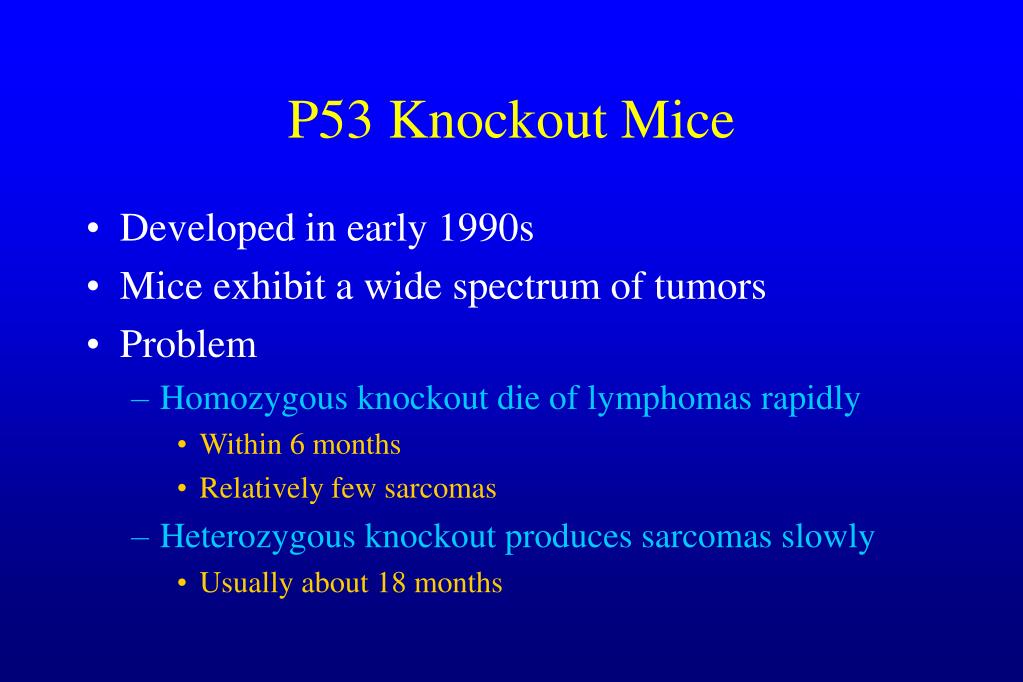 P53 Knockout Mice

• Developed in early 1990s
• Mice exhibit a wide spectrum of tumors
• Problem
– Homozygous knockout die of lymphomas rapidly
• Within 6 months
• Relatively few sarcomas
– Heterozygous knockout produces sarcomas slowly
• Usually about 18 months